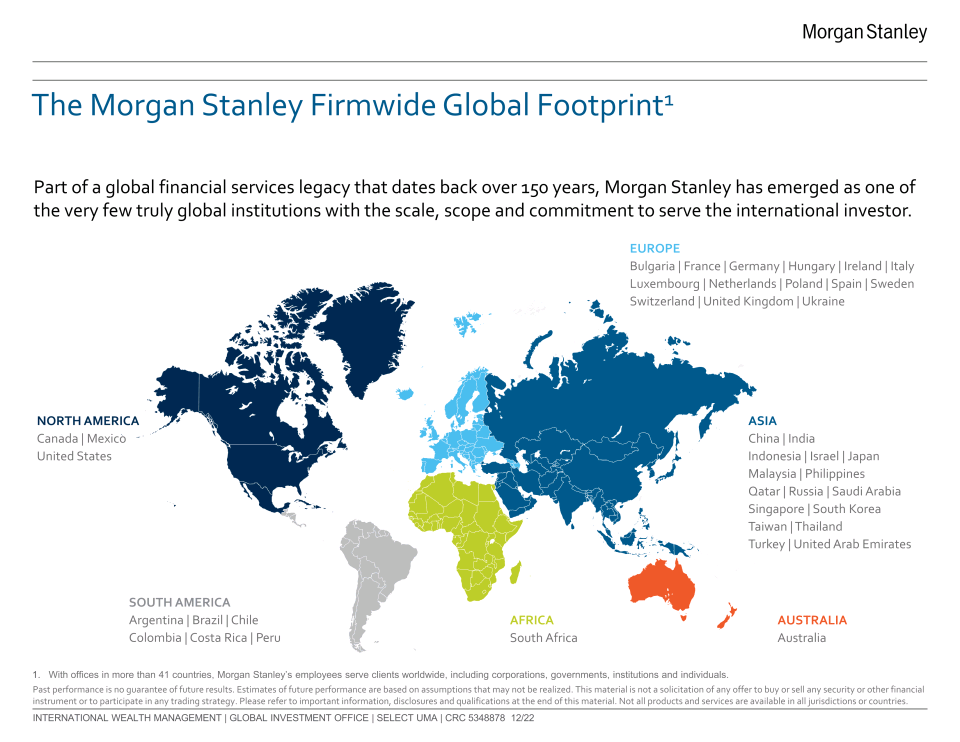 Morgan Stanley

The Morgan Stanley Firmwide Global Footprint$^1$

Part of a global financial services legacy that dates back over 150 years, Morgan Stanley has emerged as one of the very few truly global institutions with the scale, scope and commitment to serve the international investor.

EUROPE
Bulgaria | France | Germany | Hungary | Ireland | Italy
Luxembourg | Netherlands | Poland | Spain | Sweden
Switzerland | United Kingdom | Ukraine

NORTH AMERICA
Canada | Mexico
United States

ASIA
China | India
Indonesia | Israel | Japan
Malaysia | Philippines
Qatar | Russia | Saudi Arabia
Singapore | South Korea
Taiwan | Thailand
Turkey | United Arab Emirates

SOUTH AMERICA
Argentina | Brazil | Chile
Colombia | Costa Rica | Peru

AFRICA
South Africa

AUSTRALIA
Australia

1. With offices in more than 41 countries, Morgan Stanley's employees serve clients worldwide, including corporations, governments, institutions and individuals.
Past performance is no guarantee of future results. Estimates of future performance are based on assumptions that may not be realized. This material is not a solicitation of any offer to buy or sell any security or other financial instrument or to participate in any trading strategy. Please refer to important information, disclosures and qualifications at the end of this material. Not all products and services are available in all jurisdictions or countries.

INTERNATIONAL WEALTH MANAGEMENT | GLOBAL INVESTMENT OFFICE | SELECT UMA | CRC 5348878 12/22